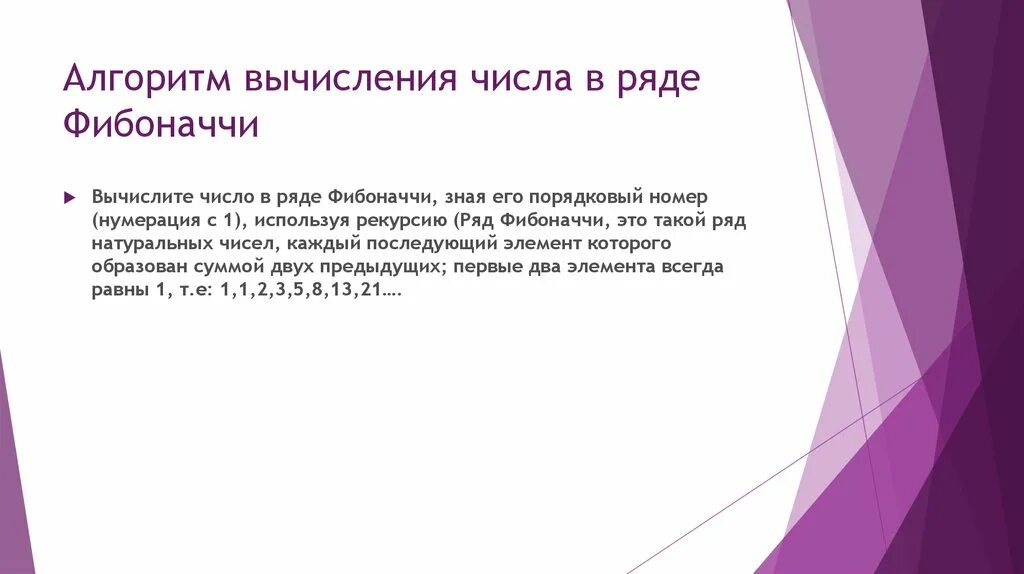 Алгоритм вычисления числа в ряде Фибоначчи

Вычислите число в ряде Фибоначчи, зная его порядковый номер (нумерация с 1), используя рекурсию (Ряд Фибоначчи, это такой ряд натуральных чисел, каждый последующий элемент которого образован суммой двух предыдущих; первые два элемента всегда равны 1, т.е: 1,1,2,3,5,8,13,21….